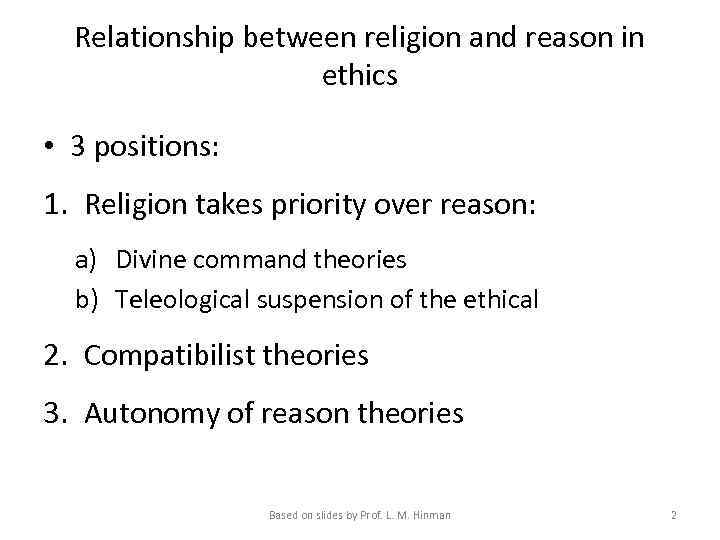 Relationship between religion and reason in ethics

• 3 positions:

1. Religion takes priority over reason:

a) Divine command theories
b) Teleological suspension of the ethical

2. Compatibilist theories

3. Autonomy of reason theories

Based on slides by Prof. L. M. Hinman

2